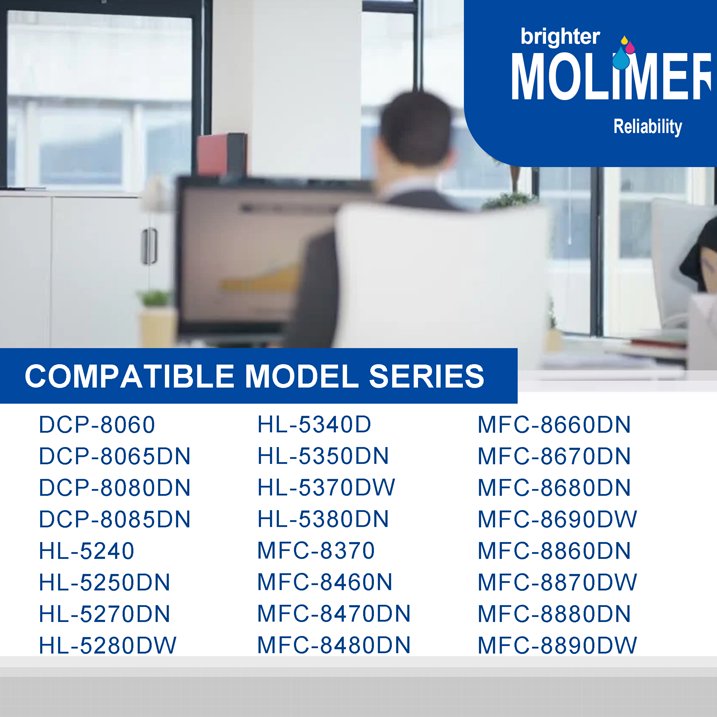 brighter
MOLIMEF
Reliability

COMPATIBLE MODEL SERIES

DCP-8060
DCP-8065DN
DCP-8080DN
DCP-8085DN
HL-5240
HL-5250DN
HL-5270DN
HL-5280DW

HL-5340D
HL-5350DN
HL-5370DW
HL-5380DN
MFC-8370
MFC-8460N
MFC-8470DN
MFC-8480DN

MFC-8660DN
MFC-8670DN
MFC-8680DN
MFC-8690DW
MFC-8860DN
MFC-8870DW
MFC-8880DN
MFC-8890DW